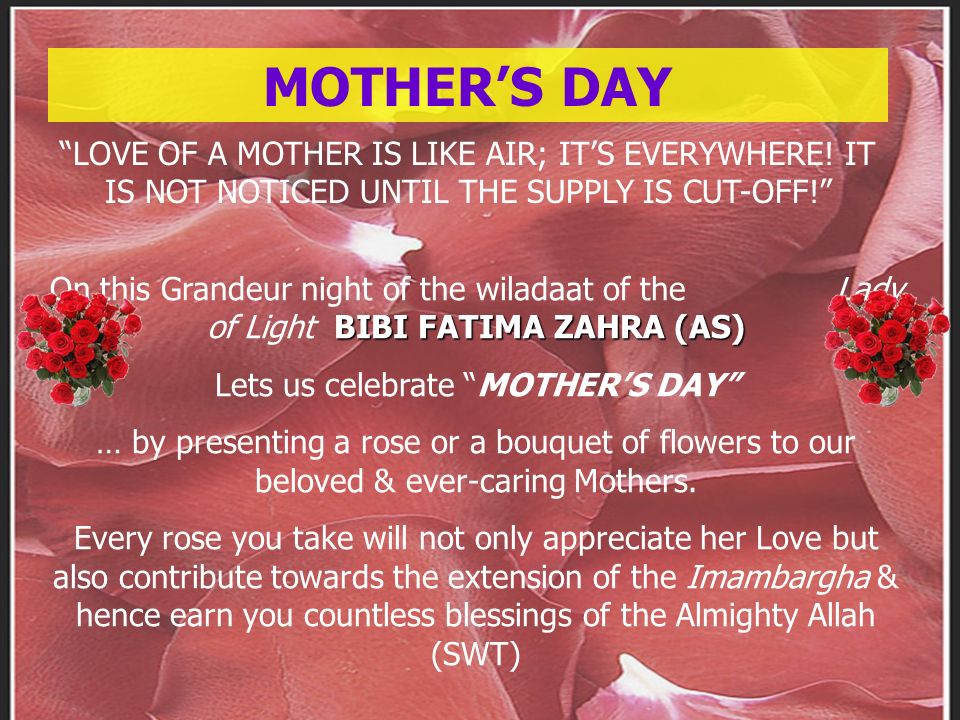 MOTHER’S DAY

“LOVE OF A MOTHER IS LIKE AIR; IT’S EVERYWHERE! IT IS NOT NOTICED UNTIL THE SUPPLY IS CUT-OFF!”

On this Grandeur night of the wiladaat of the Lady of Light BIBI FATIMA ZAHRA (AS)

Lets us celebrate “MOTHER’S DAY”

… by presenting a rose or a bouquet of flowers to our beloved & ever-caring Mothers.

Every rose you take will not only appreciate her Love but also contribute towards the extension of the Imambargha & hence earn you countless blessings of the Almighty Allah (SWT)